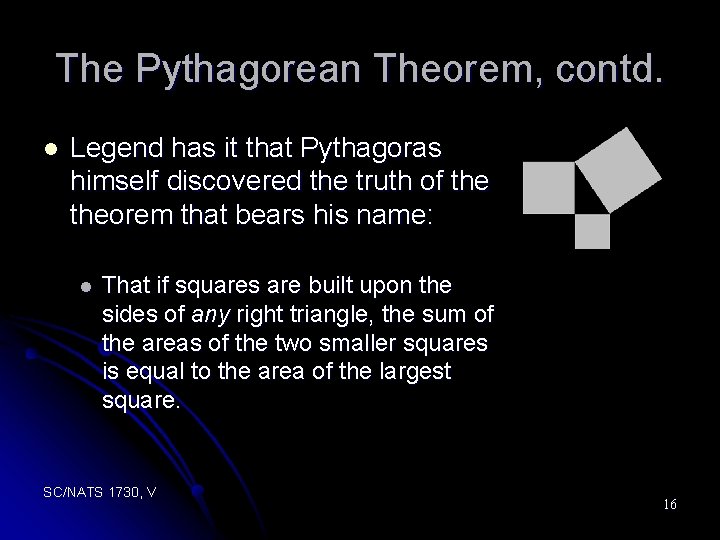 The Pythagorean Theorem, contd.

• Legend has it that Pythagoras himself discovered the truth of the theorem that bears his name:

• That if squares are built upon the sides of any right triangle, the sum of the areas of the two smaller squares is equal to the area of the largest square.

SC/NATS 1730, V

16